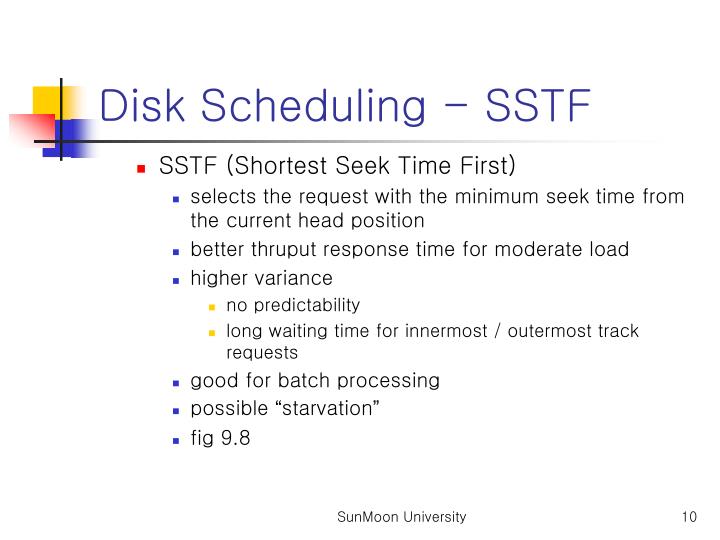 Disk Scheduling – SSTF

SSTF (Shortest Seek Time First)

selects the request with the minimum seek time from the current head position

better thruput response time for moderate load

higher variance

no predictability

long waiting time for innermost / outermost track requests

good for batch processing

possible “starvation”

fig 9.8

SunMoon University

10